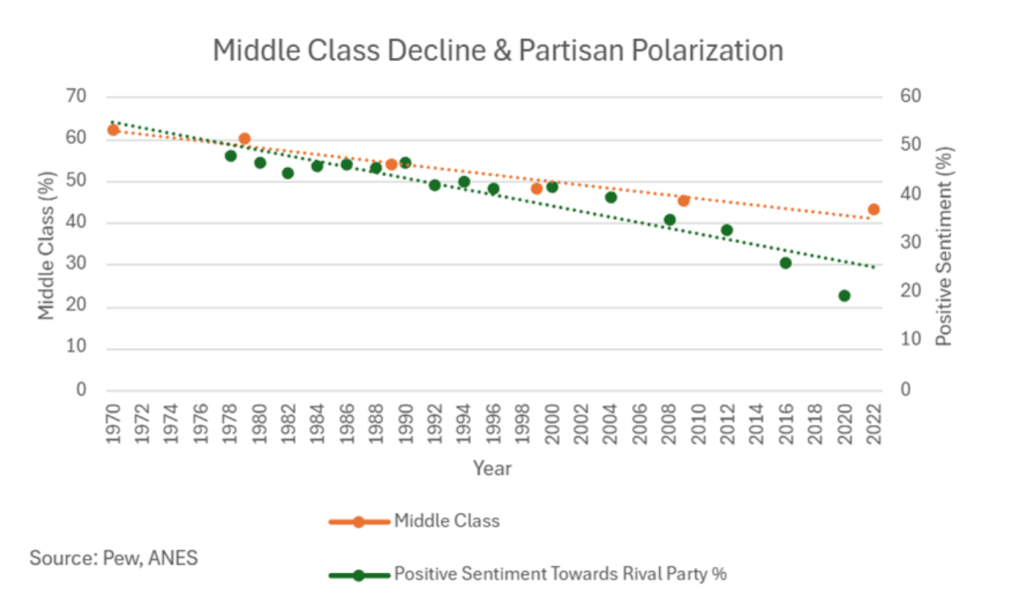 Middle Class Decline & Partisan Polarization

Middle Class (%)

70
60
50
40
30
20
10
0

Positive Sentiment (%)

60
50
40
30
20
10
0

1970 1972 1974 1976 1978 1980 1982 1984 1986 1988 1990 1992 1994 1996 1998 2000 2002 2004 2006 2008 2010 2012 2014 2016 2018 2020 2022

Year

Middle Class

Positive Sentiment Towards Rival Party %

Source: Pew, ANES